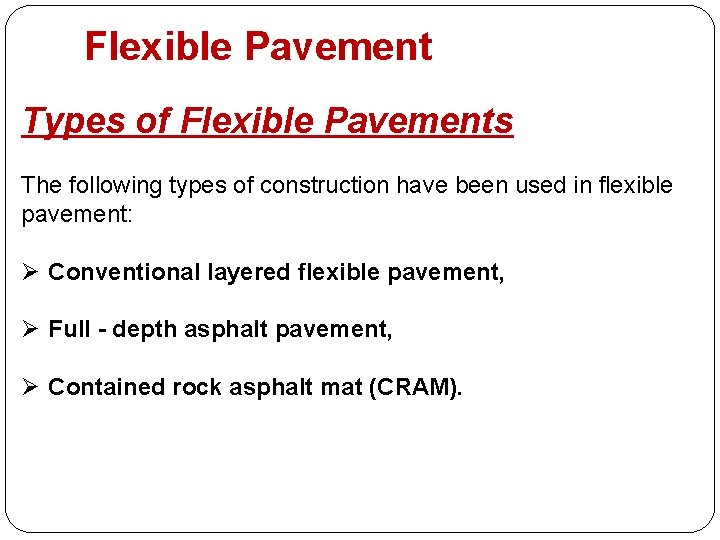 Flexible Pavement

Types of Flexible Pavements

The following types of construction have been used in flexible pavement:

➢ Conventional layered flexible pavement,

➢ Full - depth asphalt pavement,

➢ Contained rock asphalt mat (CRAM).